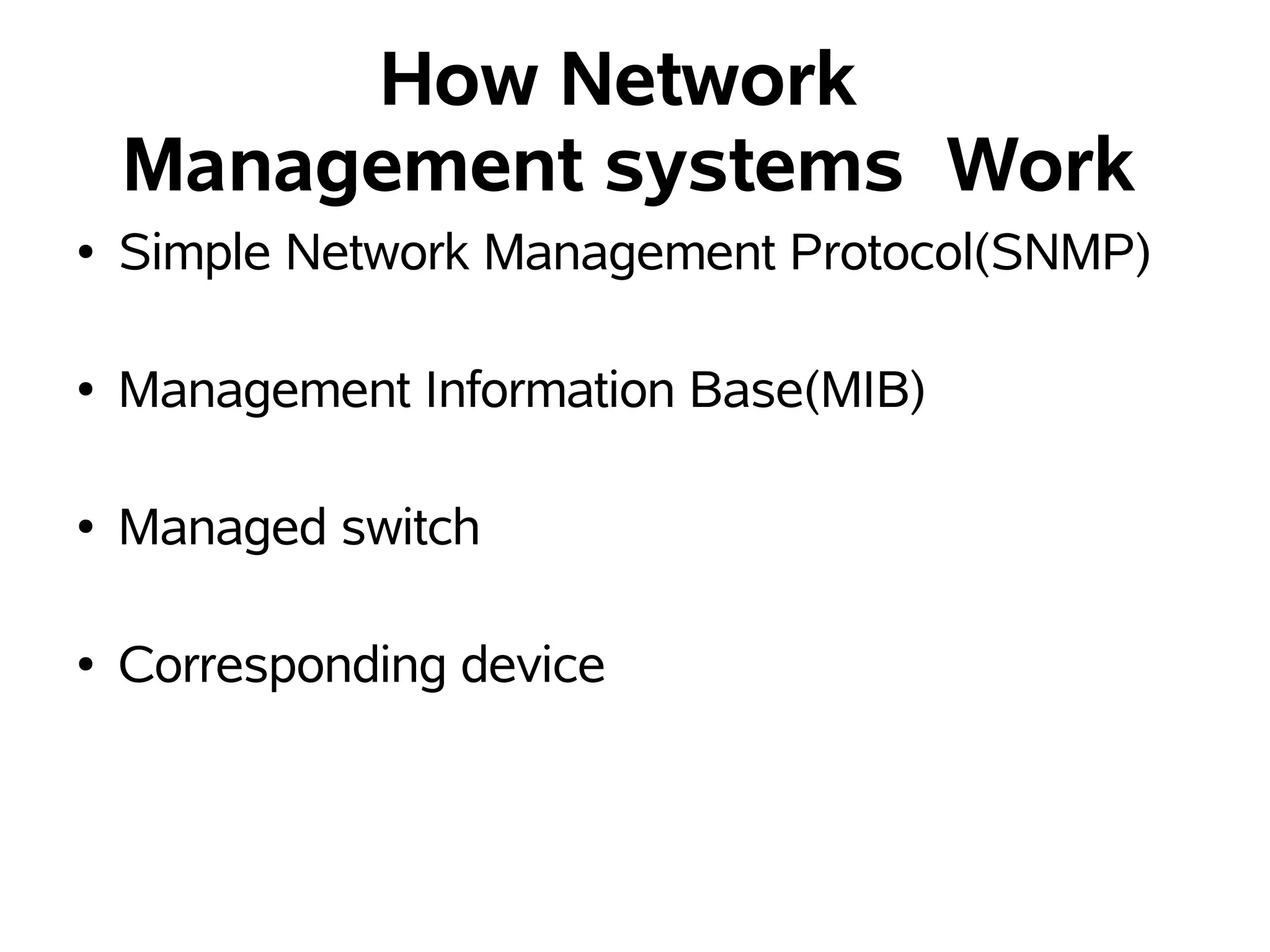 How Network Management systems  Work

• Simple Network Management Protocol(SNMP)

• Management Information Base(MIB)

• Managed switch

• Corresponding device